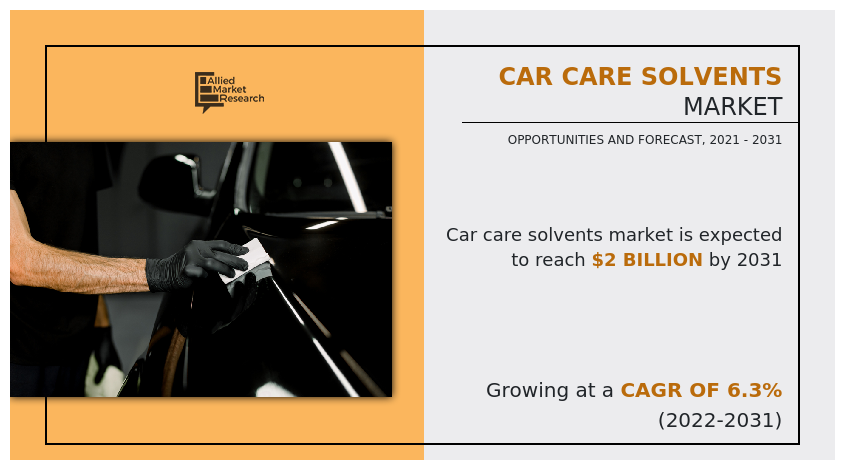 Allied Market Research

CAR CARE SOLVENTS MARKET

OPPORTUNITIES AND FORECAST, 2021 - 2031

Car care solvents market is expected to reach $2 BILLION by 2031

Growing at a CAGR OF 6.3% (2022-2031)